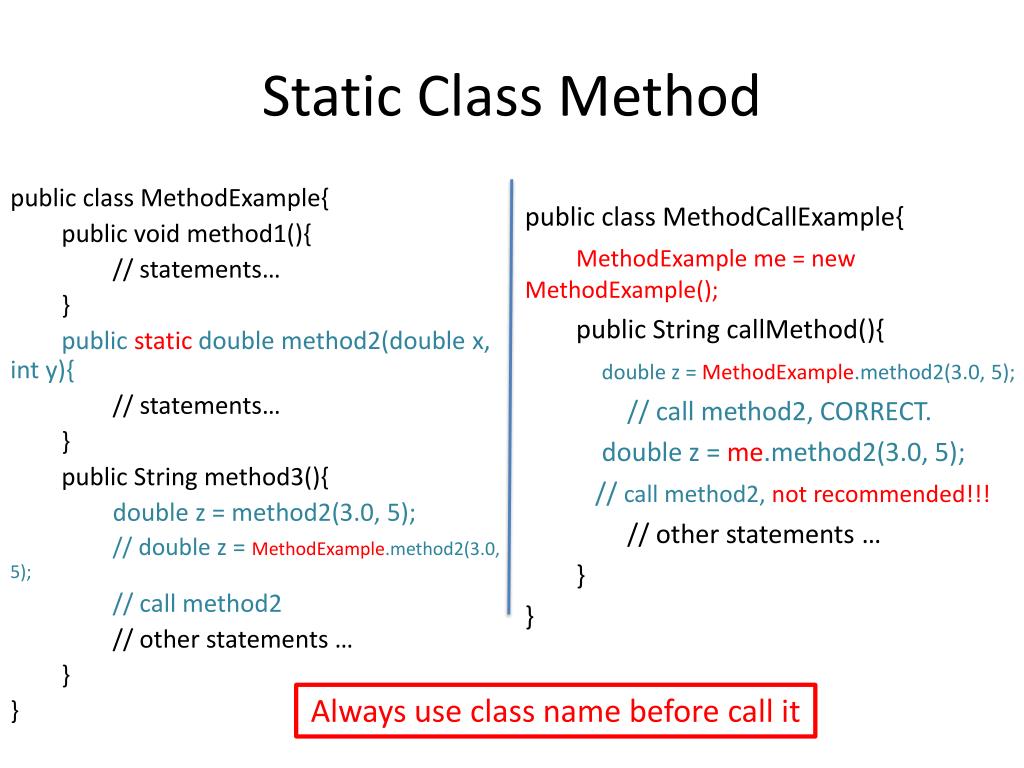 Static Class Method

public class MethodExample{
public void method1(){
// statements…
}
public static double method2(double x, int y){
// statements…
}
public String method3(){
double z = method2(3.0, 5);
// double z = MethodExample.method2(3.0, 5);
// call method2
// other statements …
}
}

public class MethodCallExample{
MethodExample me = new MethodExample();
public String callMethod(){
double z = MethodExample.method2(3.0, 5);
// call method2, CORRECT.
double z = me.method2(3.0, 5);
// call method2, not recommended!!!
// other statements …
}
}

Always use class name before call it